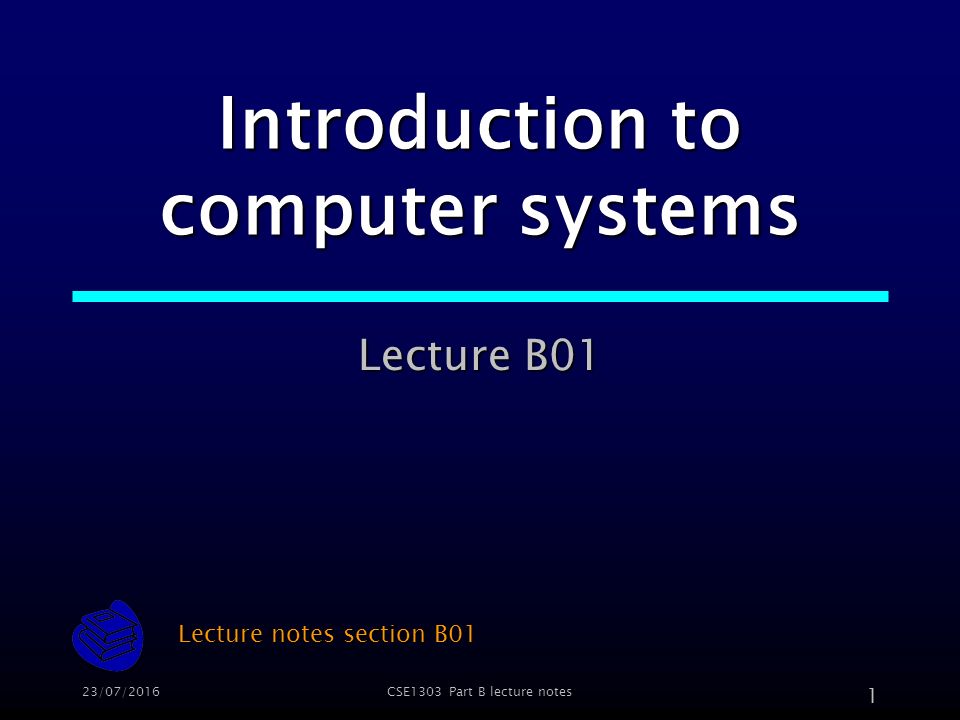 Introduction to computer systems

Lecture B01

Lecture notes section B01

23/07/2016

CSE1303 Part B lecture notes

1